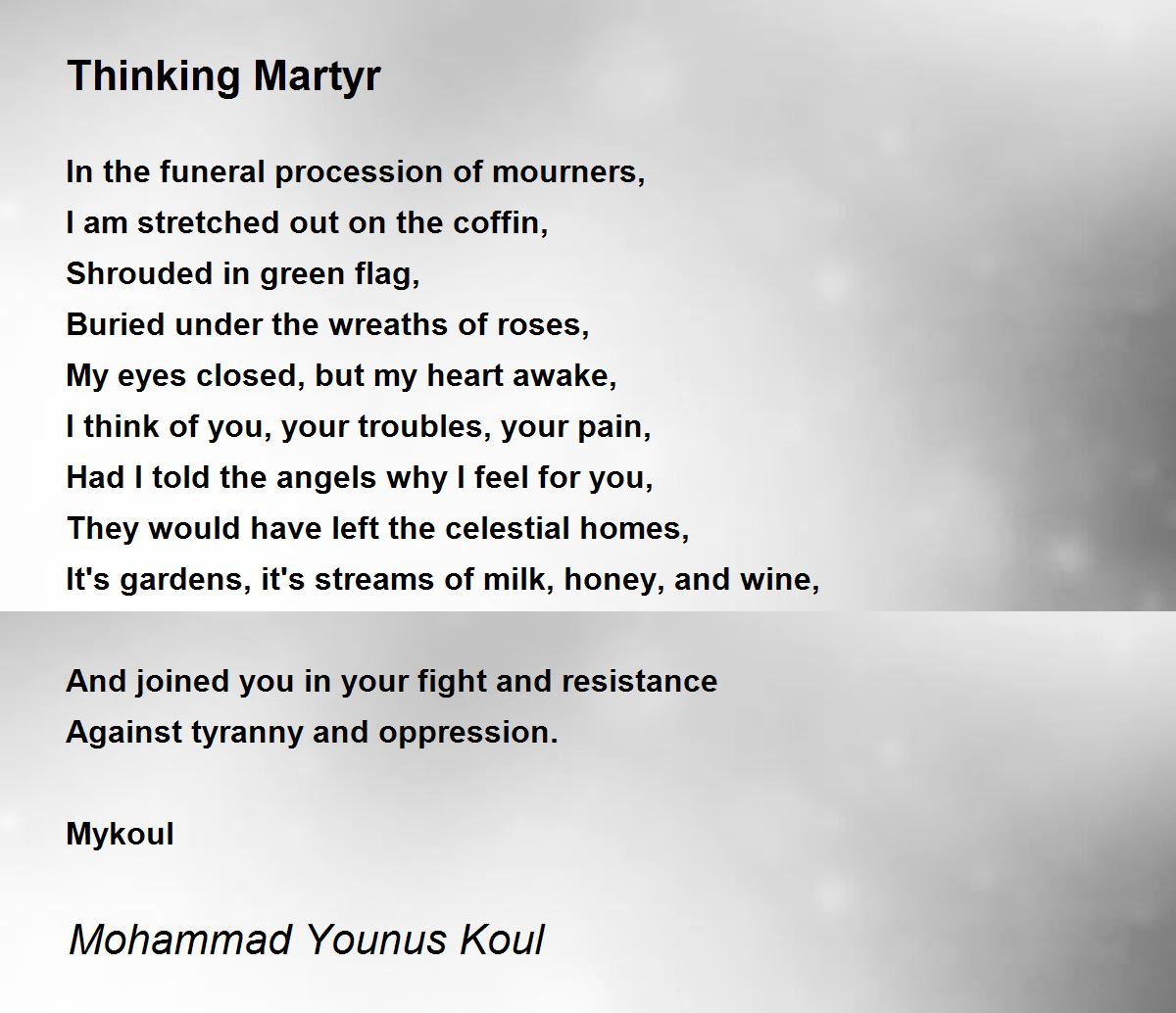 Thinking Martyr

In the funeral procession of mourners,
I am stretched out on the coffin,
Shrouded in green flag,
Buried under the wreaths of roses,
My eyes closed, but my heart awake,
I think of you, your troubles, your pain,
Had I told the angels why I feel for you,
They would have left the celestial homes,
It's gardens, it's streams of milk, honey, and wine,

And joined you in your fight and resistance
Against tyranny and oppression.

Mykoul

Mohammad Younus Koul